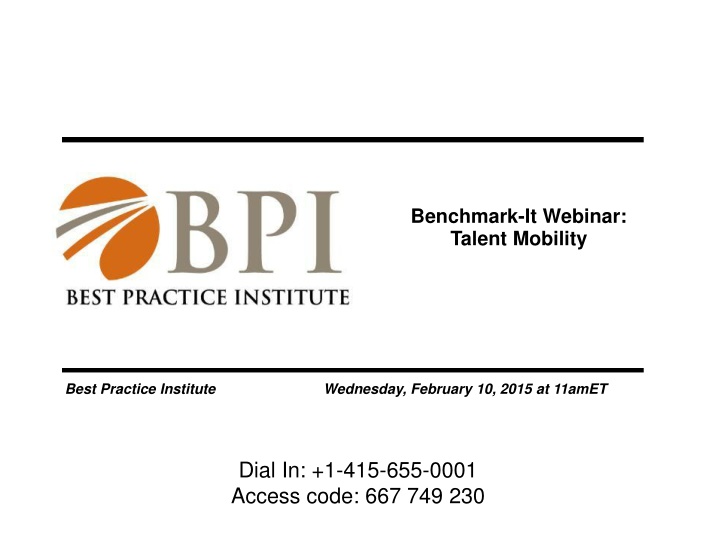 BPI
BEST PRACTICE INSTITUTE

Benchmark-It Webinar:
Talent Mobility

Best Practice Institute

Wednesday, February 10, 2015 at 11amET

Dial In: +1-415-655-0001
Access code: 667 749 230